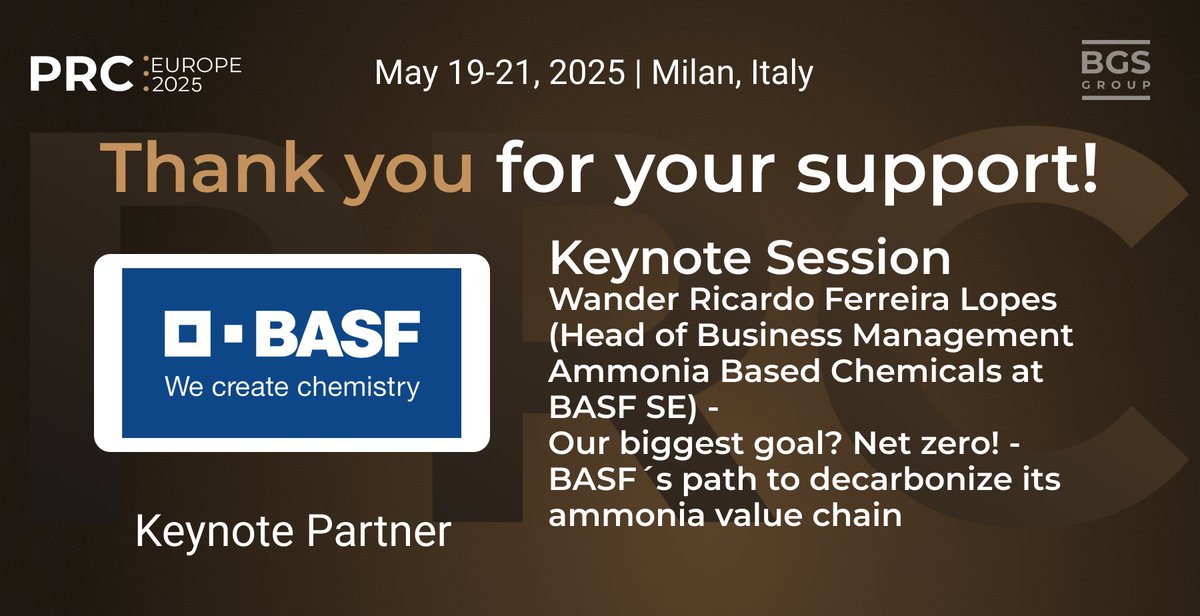 PRC EUROPE 2025

May 19-21, 2025 | Milan, Italy

BGS GROUP

Thank you for your support!

BASF
We create chemistry

Keynote Partner

Keynote Session
Wander Ricardo Ferreira Lopes (Head of Business Management Ammonia Based Chemicals at BASF SE) -
Our biggest goal? Net zero! -
BASF´s path to decarbonize its ammonia value chain